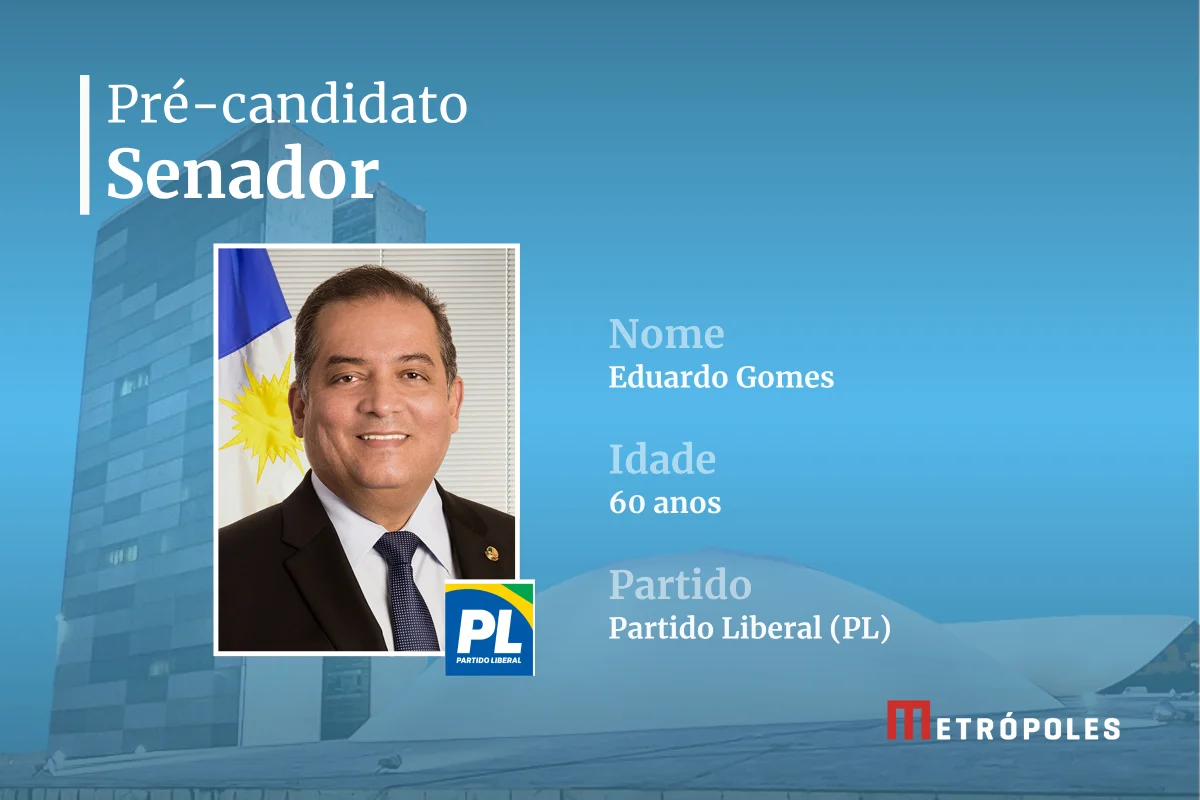 Pré-candidato
Senador

PL
PARTIDO LIBERAL

Nome
Eduardo Gomes

Idade
60 anos

Partido
Partido Liberal (PL)

METRÓPOLES